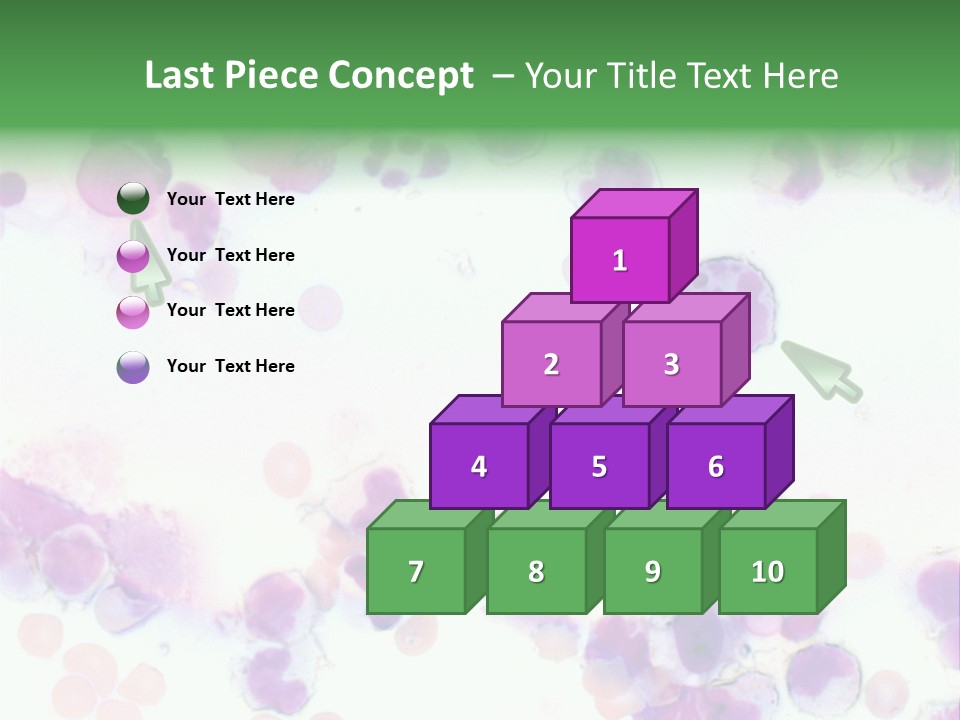 Last Piece Concept – Your Title Text Here

Your Text Here

Your Text Here

Your Text Here

Your Text Here

1

2

3

4

5

6

7

8

9

10